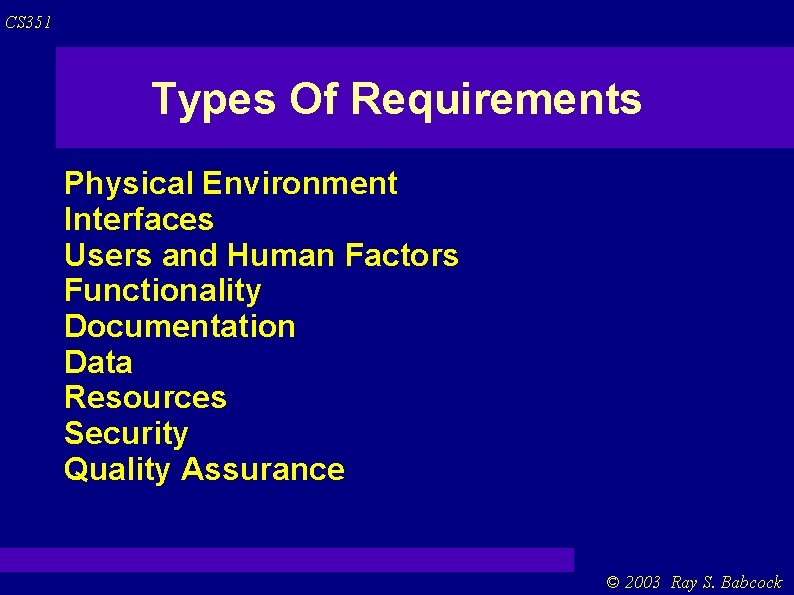 CS351

Types Of Requirements

Physical Environment
Interfaces
Users and Human Factors
Functionality
Documentation
Data
Resources
Security
Quality Assurance

© 2003 Ray S. Babcock